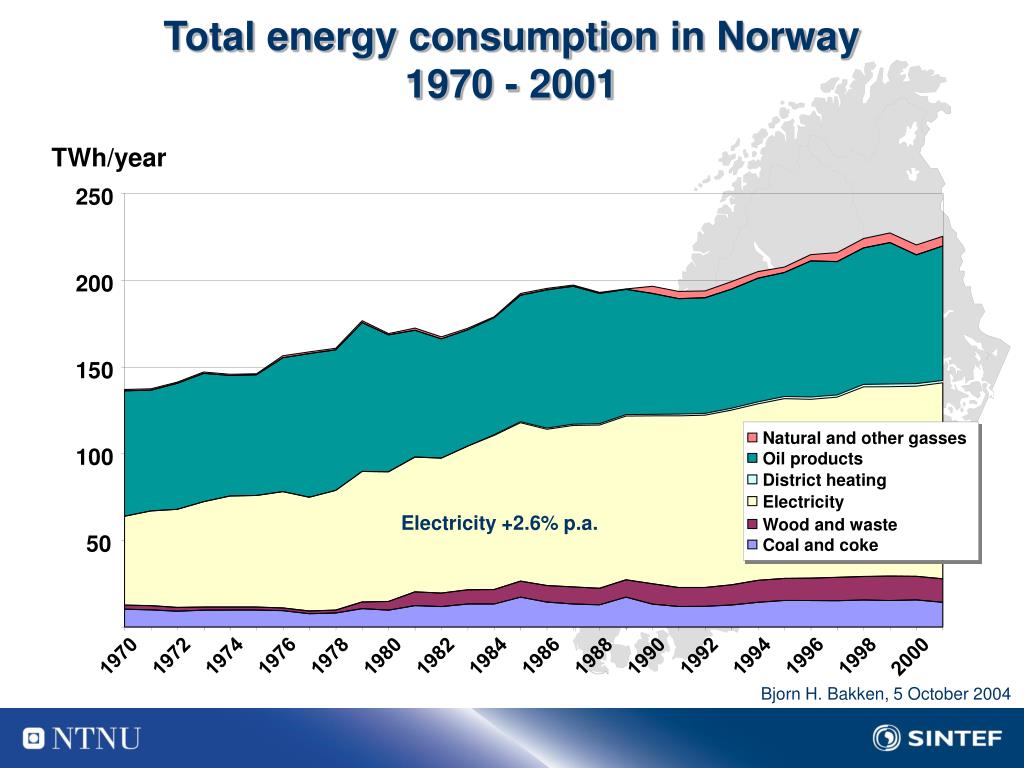 Total energy consumption in Norway
1970 - 2001

TWh/year

250
200
150
100
50

Electricity +2.6% p.a.

Natural and other gasses
Oil products
District heating
Electricity
Wood and waste
Coal and coke

1970 1972 1974 1976 1978 1980 1982 1984 1986 1988 1990 1992 1994 1996 1998 2000

Bjorn H. Bakken, 5 October 2004

NTNU

SINTEF